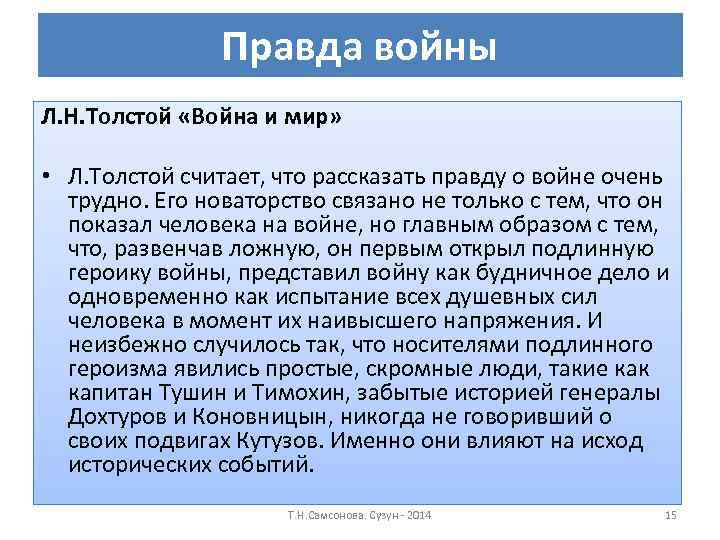 Правда войны

Л.Н.Толстой «Война и мир»

• Л.Толстой считает, что рассказать правду о войне очень трудно. Его новаторство связано не только с тем, что он показал человека на войне, но главным образом с тем, что, развенчав ложную, он первым открыл подлинную героику войны, представил войну как будничное дело и одновременно как испытание всех душевных сил человека в момент их наивысшего напряжения. И неизбежно случилось так, что носителями подлинного героизма явились простые, скромные люди, такие как капитан Тушин и Тимохин, забытые историей генералы Дохтуров и Коновницын, никогда не говоривший о своих подвигах Кутузов. Именно они влияют на исход исторических событий.

Т.Н.Самсонова. Сузун - 2014

15